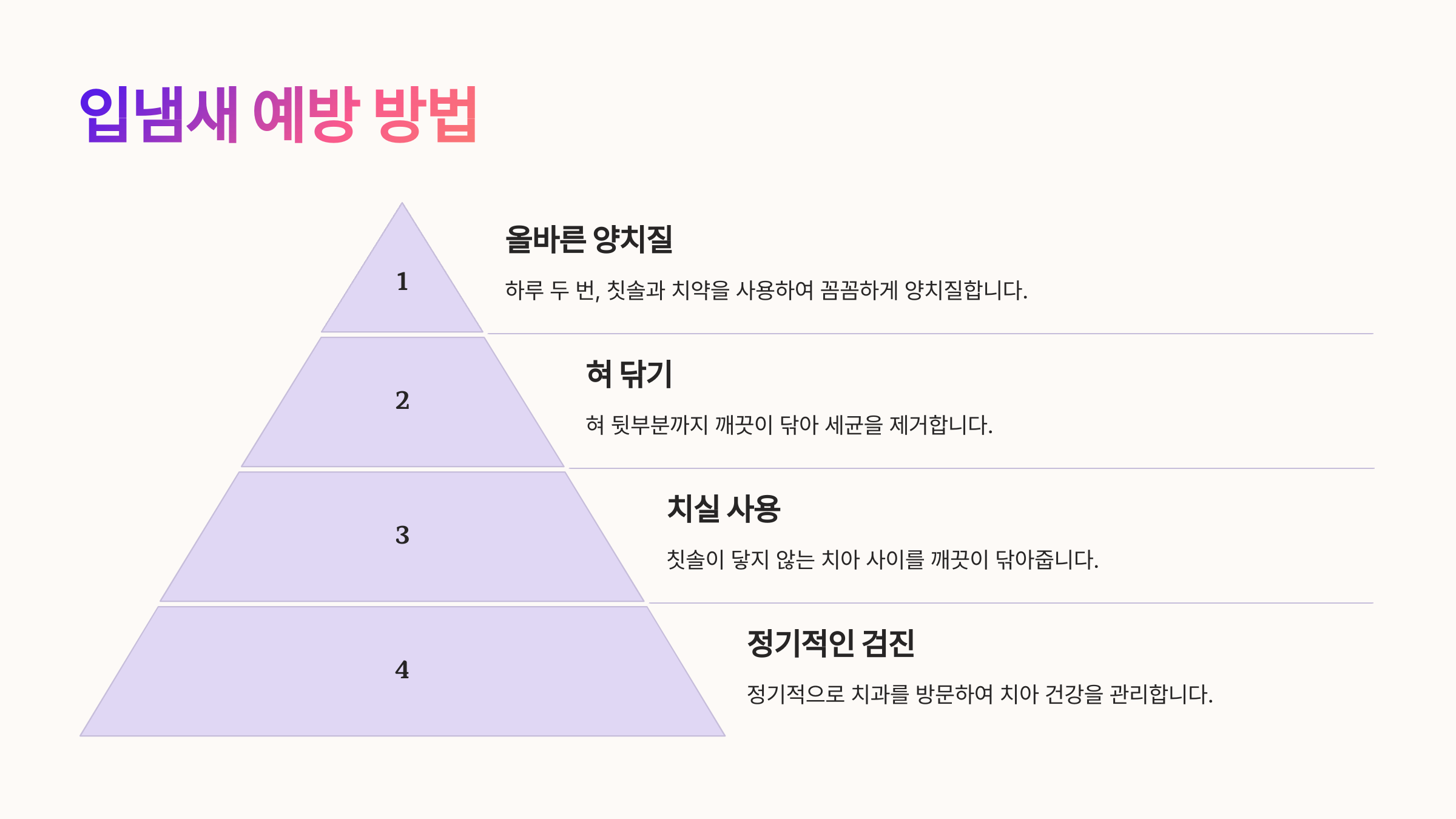 입냄새 예방 방법

1

올바른 양치질

하루 두 번, 칫솔과 치약을 사용하여 꼼꼼하게 양치질합니다.

2

혀 닦기

혀 뒷부분까지 깨끗이 닦아 세균을 제거합니다.

3

치실 사용

칫솔이 닿지 않는 치아 사이를 깨끗이 닦아줍니다.

4

정기적인 검진

정기적으로 치과를 방문하여 치아 건강을 관리합니다.